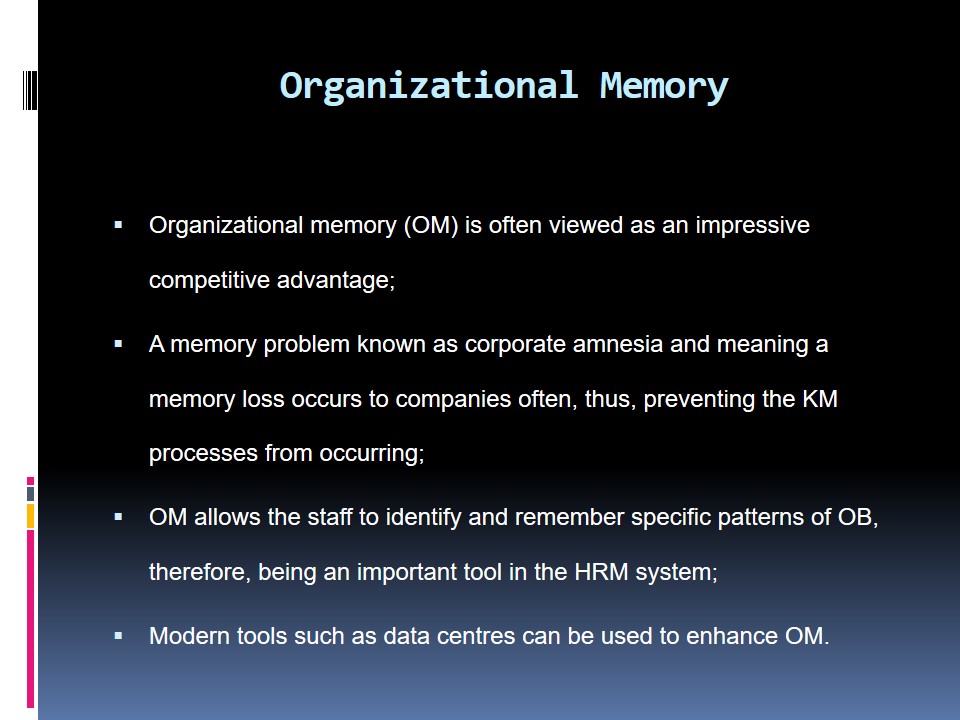 Organizational Memory

▪ Organizational memory (OM) is often viewed as an impressive competitive advantage;

▪ A memory problem known as corporate amnesia and meaning a memory loss occurs to companies often, thus, preventing the KM processes from occurring;

▪ OM allows the staff to identify and remember specific patterns of OB, therefore, being an important tool in the HRM system;

▪ Modern tools such as data centres can be used to enhance OM.